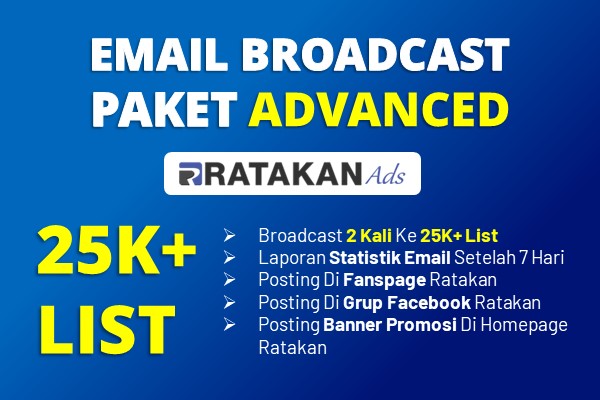 EMAIL BROADCAST
PAKET ADVANCED

RATAKAN Ads

25K+
LIST

➢ Broadcast 2 Kali Ke 25K+ List
➢ Laporan Statistik Email Setelah 7 Hari
➢ Posting Di Fanspage Ratakan
➢ Posting Di Grup Facebook Ratakan
➢ Posting Banner Promosi Di Homepage Ratakan